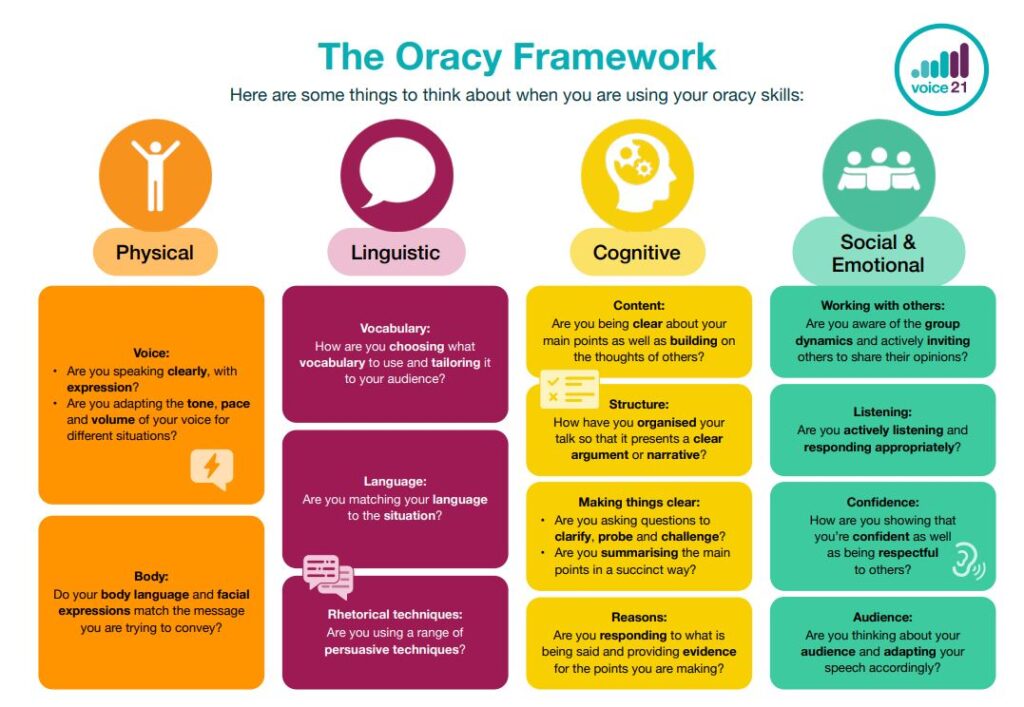 The Oracy Framework

voice 21

Here are some things to think about when you are using your oracy skills:

Physical

Voice:
• Are you speaking clearly, with expression?
• Are you adapting the tone, pace and volume of your voice for different situations?

Body:
Do your body language and facial expressions match the message you are trying to convey?

Linguistic

Vocabulary:
How are you choosing what vocabulary to use and tailoring it to your audience?

Language:
Are you matching your language to the situation?

Rhetorical techniques:
Are you using a range of persuasive techniques?

Cognitive

Content:
Are you being clear about your main points as well as building on the thoughts of others?

Structure:
How have you organised your talk so that it presents a clear argument or narrative?

Making things clear:
• Are you asking questions to clarify, probe and challenge?
• Are you summarising the main points in a succinct way?

Reasons:
Are you responding to what is being said and providing evidence for the points you are making?

Social & Emotional

Working with others:
Are you aware of the group dynamics and actively inviting others to share their opinions?

Listening:
Are you actively listening and responding appropriately?

Confidence:
How are you showing that you're confident as well as being respectful to others?

Audience:
Are you thinking about your audience and adapting your speech accordingly?